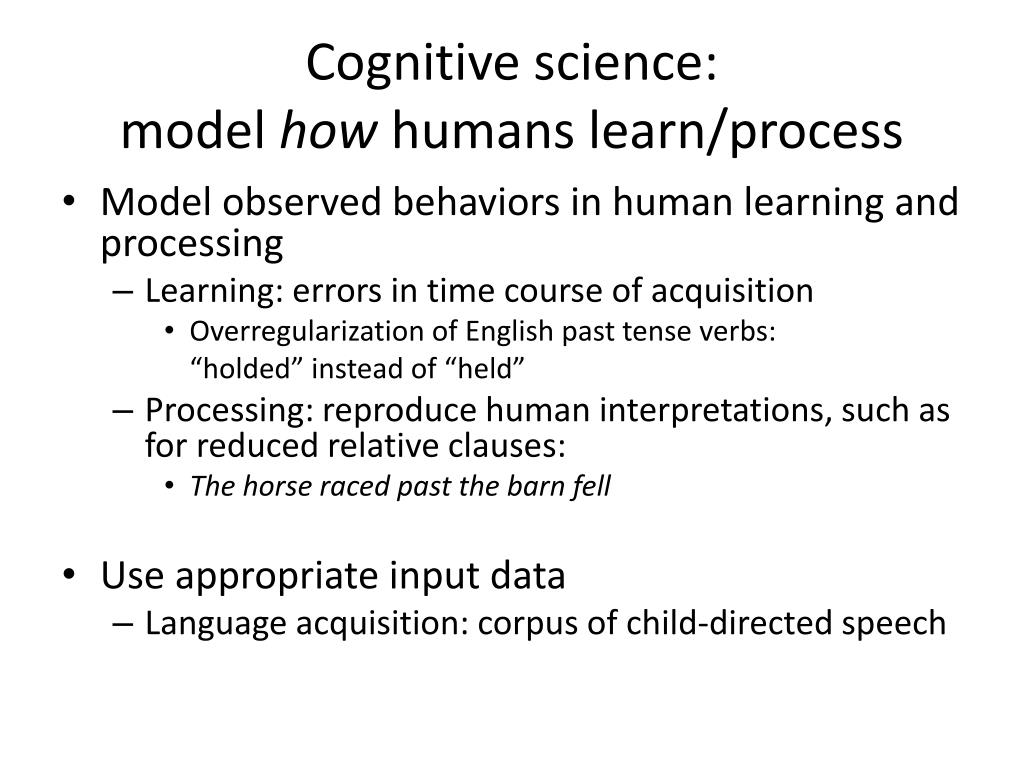 Cognitive science:
model how humans learn/process

• Model observed behaviors in human learning and processing
– Learning: errors in time course of acquisition
• Overregularization of English past tense verbs: “holded” instead of “held”
– Processing: reproduce human interpretations, such as for reduced relative clauses:
• The horse raced past the barn fell

• Use appropriate input data
– Language acquisition: corpus of child-directed speech